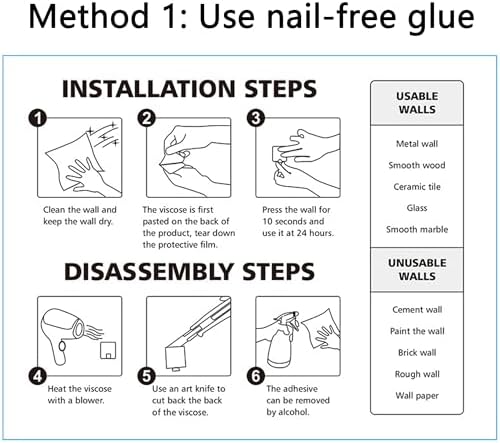 Method 1: Use nail-free glue

INSTALLATION STEPS

1
Clean the wall and keep the wall dry.

2
The viscose is first pasted on the back of the product, tear down the protective film.

3
Press the wall for 10 seconds and use it at 24 hours.

DISASSEMBLY STEPS

4
Heat the viscose with a blower.

5
Use an art knife to cut back the back of the viscose.

6
The adhesive can be removed by alcohol.

USABLE WALLS

Metal wall
Smooth wood
Ceramic tile
Glass
Smooth marble

UNUSABLE WALLS

Cement wall
Paint the wall
Brick wall
Rough wall
Wall paper